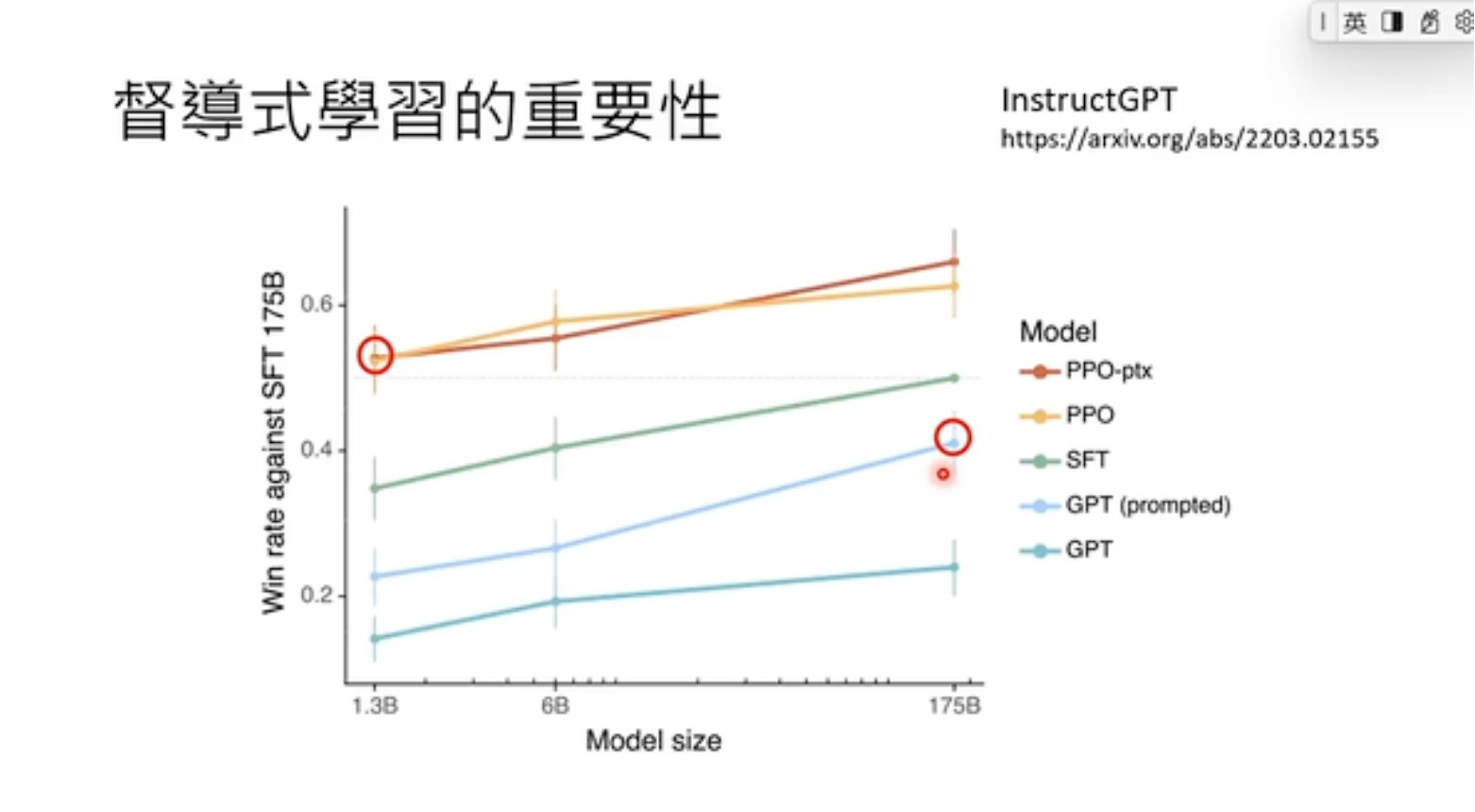 英

督導式學習的重要性

InstructGPT
https://arxiv.org/abs/2203.02155

Win rate against SFT 175B

0.6
0.4
0.2

1.3B
6B
175B

Model size

Model
PPO-ptx
PPO
SFT
GPT (prompted)
GPT